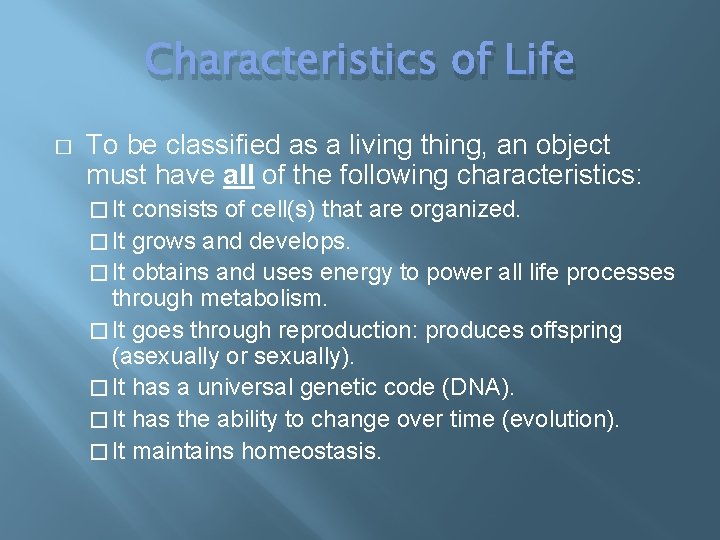 Characteristics of Life

□ To be classified as a living thing, an object must have all of the following characteristics:

□ It consists of cell(s) that are organized.
□ It grows and develops.
□ It obtains and uses energy to power all life processes through metabolism.
□ It goes through reproduction: produces offspring (asexually or sexually).
□ It has a universal genetic code (DNA).
□ It has the ability to change over time (evolution).
□ It maintains homeostasis.